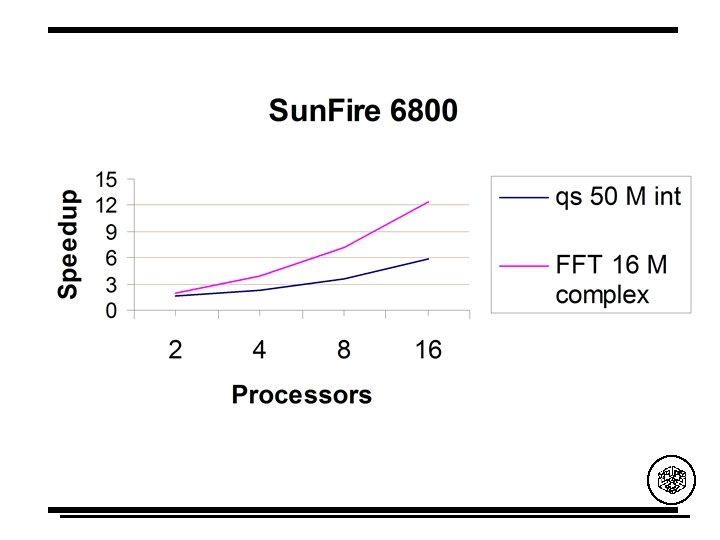 SunFire 6800

Speedup

15
12
9
6
3
0

2 4 8 16

Processors

qs 50 M int

FFT 16 M complex